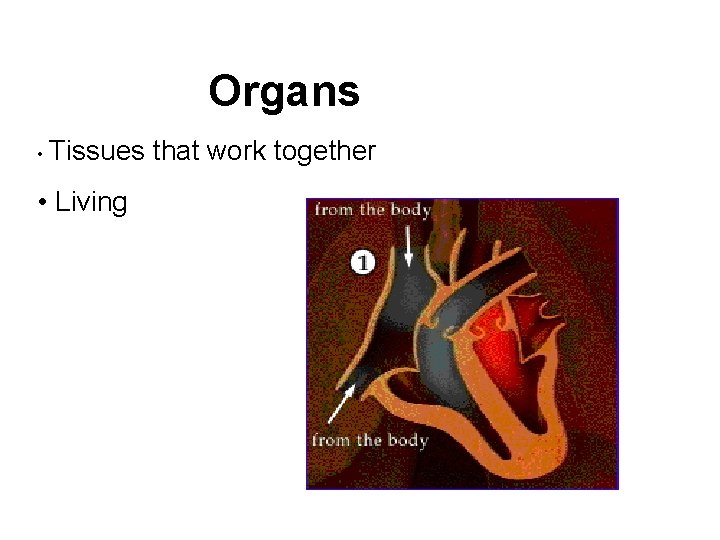 Organs

• Tissues that work together

• Living

from the body

1

from the body